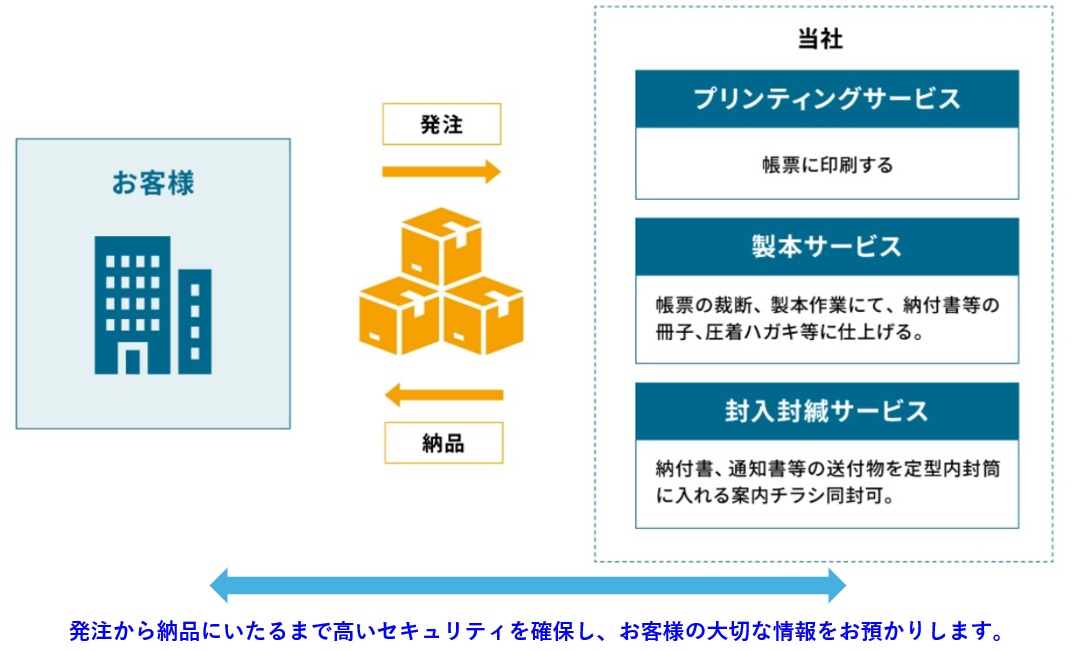 お客様

発注

納品

当社

プリンティングサービス

帳票に印刷する

製本サービス

帳票の裁断、製本作業にて、納付書等の冊子、圧着ハガキ等に仕上げる。

封入封緘サービス

納付書、通知書等の送付物を定型内封筒に入れる案内チラシ同封可。

発注から納品にいたるまで高いセキュリティを確保し、お客様の大切な情報をお預かりします。